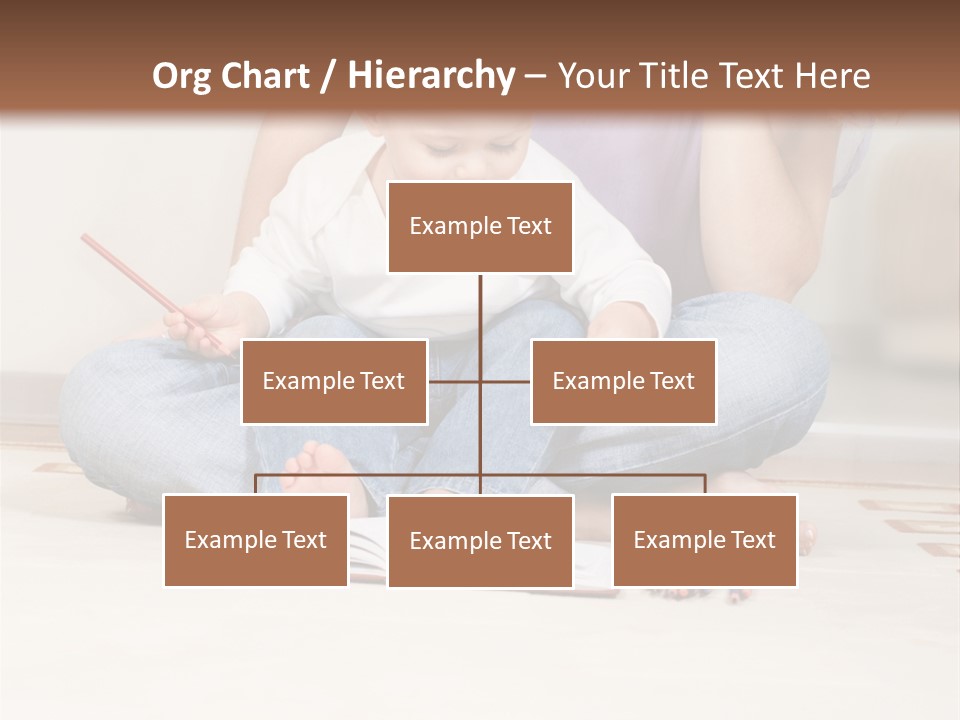 Org Chart / Hierarchy – Your Title Text Here

Example Text

Example Text

Example Text

Example Text

Example Text

Example Text